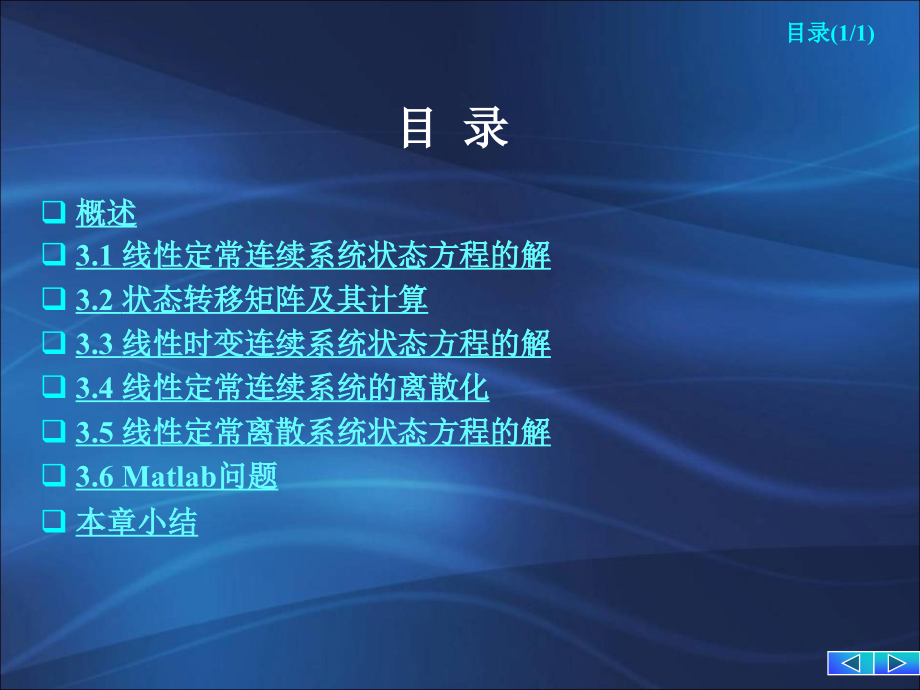 目录(1/1)

目 录

❑ 概述
❑ 3.1 线性定常连续系统状态方程的解
❑ 3.2 状态转移矩阵及其计算
❑ 3.3 线性时变连续系统状态方程的解
❑ 3.4 线性定常连续系统的离散化
❑ 3.5 线性定常离散系统状态方程的解
❑ 3.6 Matlab问题
❑ 本章小结